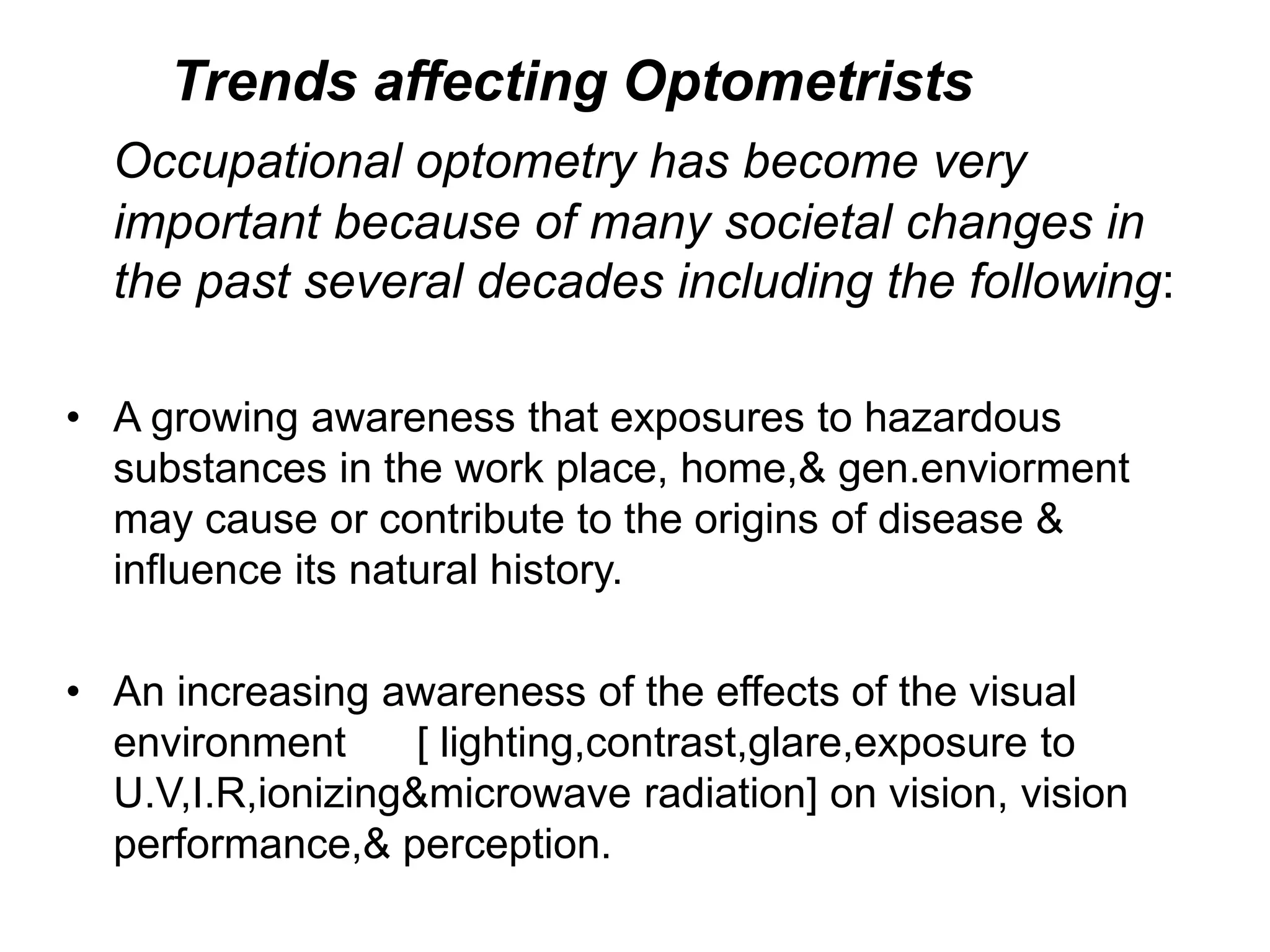 Trends affecting Optometrists

Occupational optometry has become very important because of many societal changes in the past several decades including the following:

• A growing awareness that exposures to hazardous substances in the work place, home,& gen.enviorment may cause or contribute to the origins of disease & influence its natural history.

• An increasing awareness of the effects of the visual environment [ lighting,contrast,glare,exposure to U.V,I.R,ionizing&microwave radiation] on vision, vision performance,& perception.